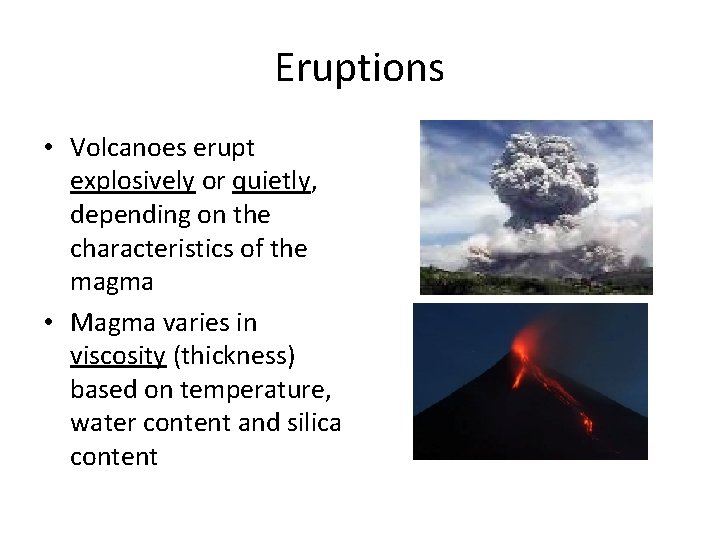 Eruptions

• Volcanoes erupt explosively or quietly, depending on the characteristics of the magma

• Magma varies in viscosity (thickness) based on temperature, water content and silica content